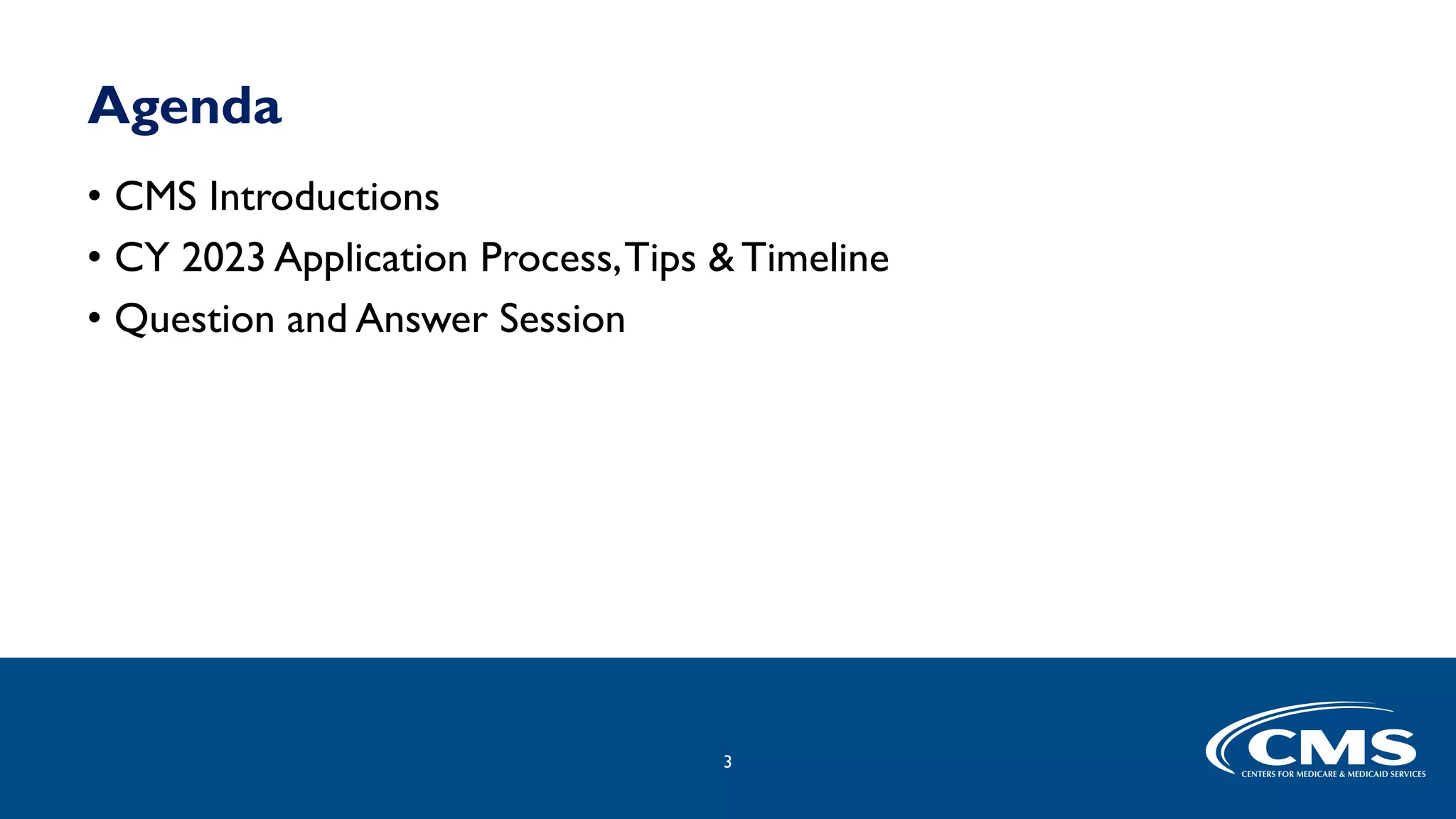 Agenda

• CMS Introductions
• CY 2023 Application Process, Tips & Timeline
• Question and Answer Session

3

CMS
CENTERS FOR MEDICARE & MEDICAID SERVICES